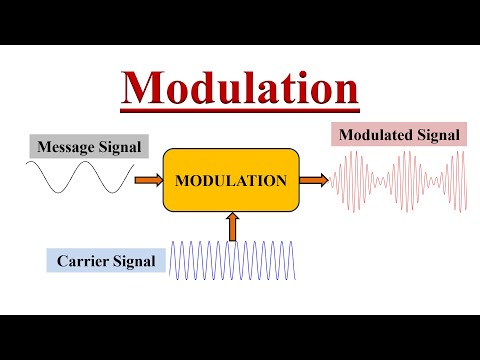 Modulation

Message Signal

MODULATION

Modulated Signal

Carrier Signal